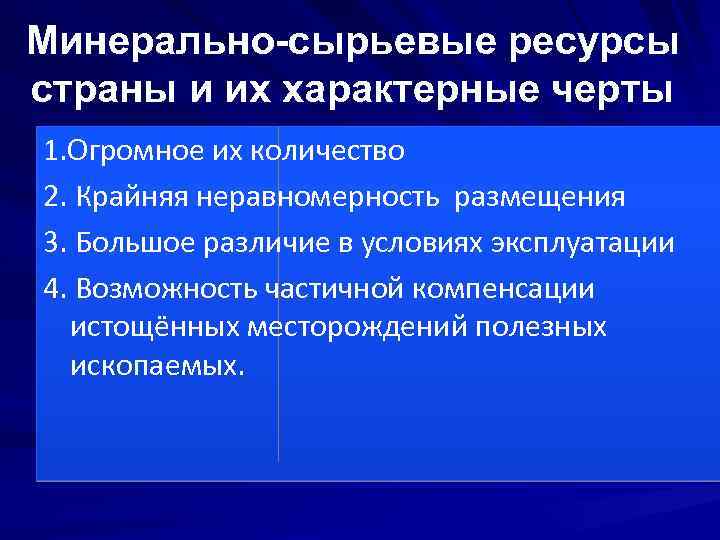 Минерально-сырьевые ресурсы страны и их характерные черты

1.Огромное их количество

2. Крайняя неравномерность размещения

3. Большое различие в условиях эксплуатации

4. Возможность частичной компенсации истощённых месторождений полезных ископаемых.